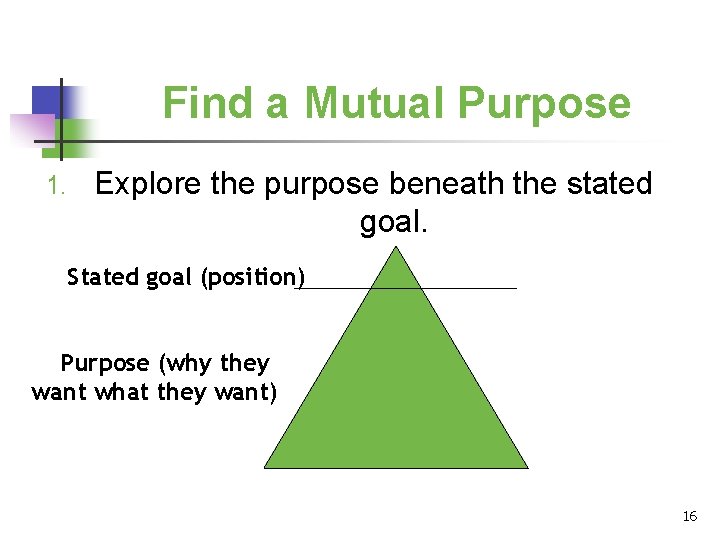 Find a Mutual Purpose

1. Explore the purpose beneath the stated goal.

Stated goal (position)

Purpose (why they want what they want)

16